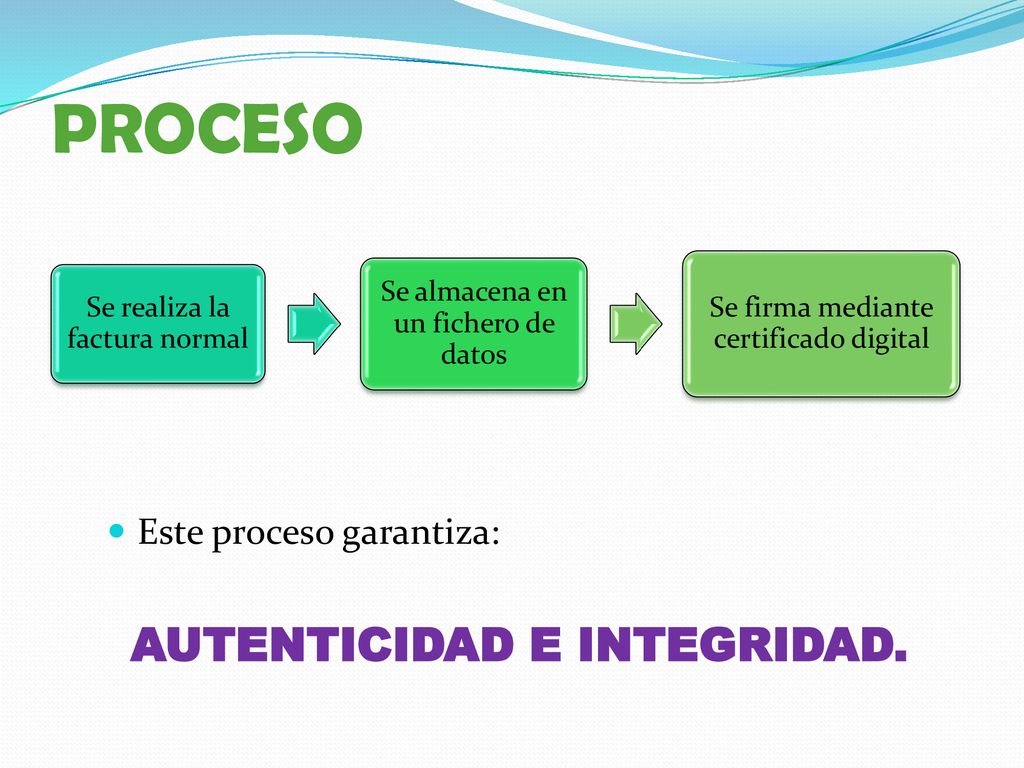 PROCESO

Se realiza la factura normal

Se almacena en un fichero de datos

Se firma mediante certificado digital

Este proceso garantiza:

AUTENTICIDAD E INTEGRIDAD.